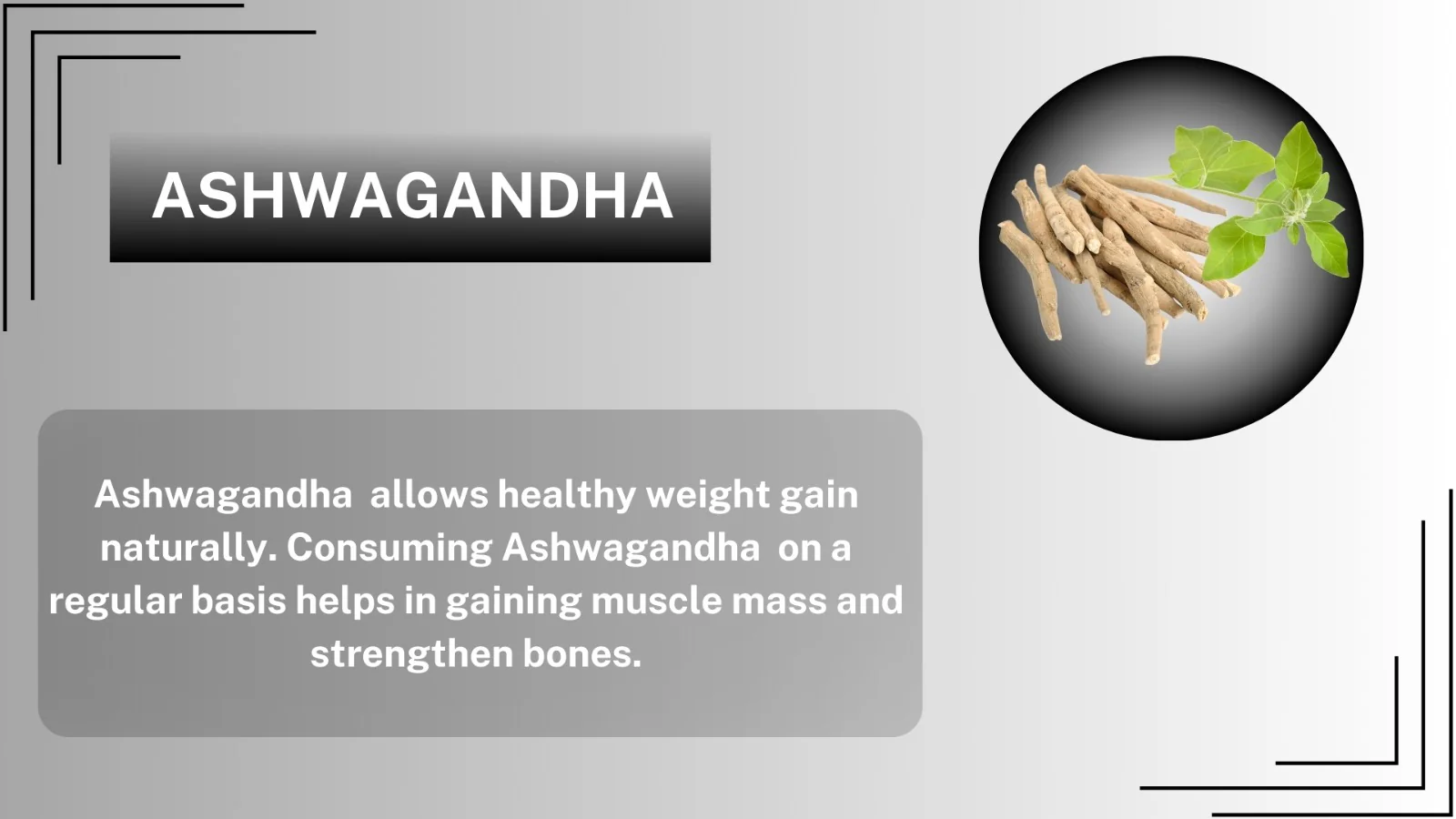 ASHWAGANDHA

Ashwagandha allows healthy weight gain naturally. Consuming Ashwagandha on a regular basis helps in gaining muscle mass and strengthen bones.